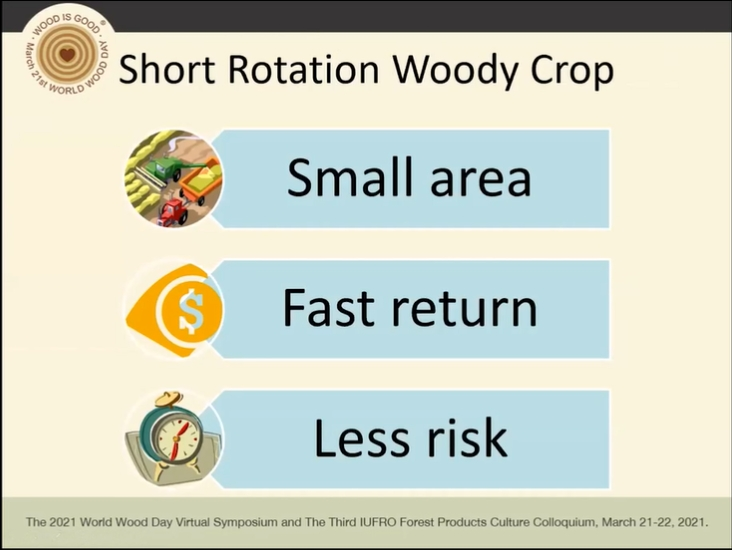 WOOD IS GOOD®
March 21st WORLD WOOD DAY

Short Rotation Woody Crop

Small area

$

Fast return

Less risk

The 2021 World Wood Day Virtual Symposium and The Third IUFRO Forest Products Culture Colloquium, March 21-22, 2021.